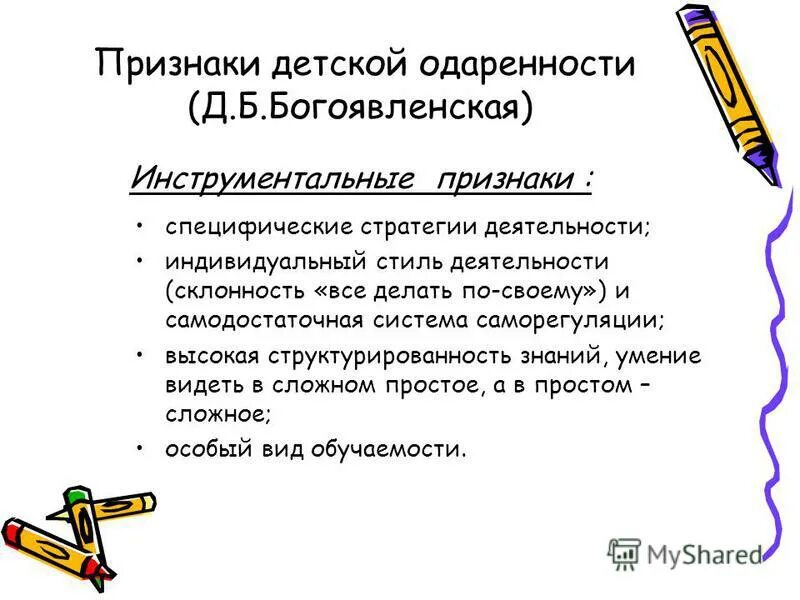 Признаки детской одаренности (Д.Б.Богоявленская)

Инструментальные признаки :

• специфические стратегии деятельности;
• индивидуальный стиль деятельности (склонность «все делать по-своему») и самодостаточная система саморегуляции;
• высокая структурированность знаний, умение видеть в сложном простое, а в простом – сложное;
• особый вид обучаемости.

MyShared